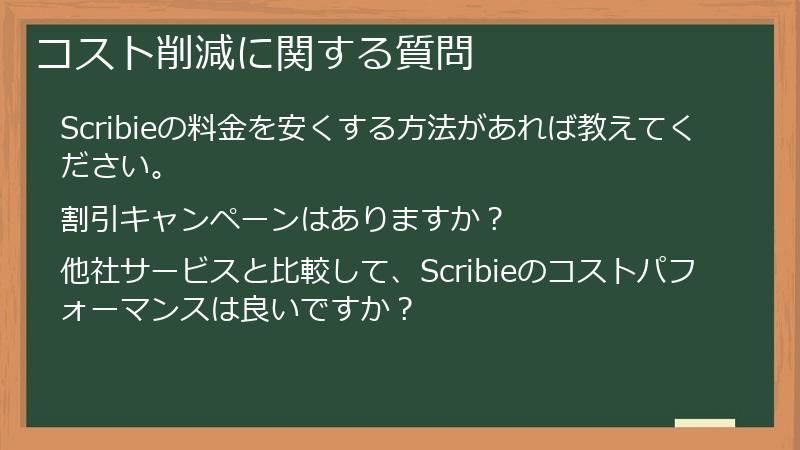 コスト削減に関する質問

Scribieの料金を安くする方法があれば教えてください。

割引キャンペーンはありますか？

他社サービスと比較して、Scribieのコストパフォーマンスは良いですか？